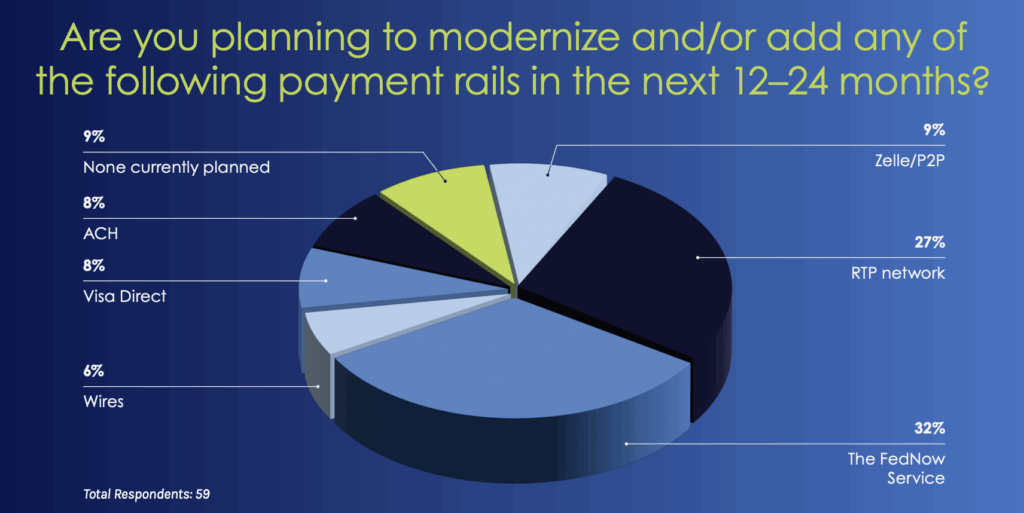 Are you planning to modernize and/or add any of the following payment rails in the next 12–24 months?

9%
None currently planned

8%
ACH

8%
Visa Direct

6%
Wires

9%
Zelle/P2P

27%
RTP network

32%
The FedNow Service

Total Respondents: 59